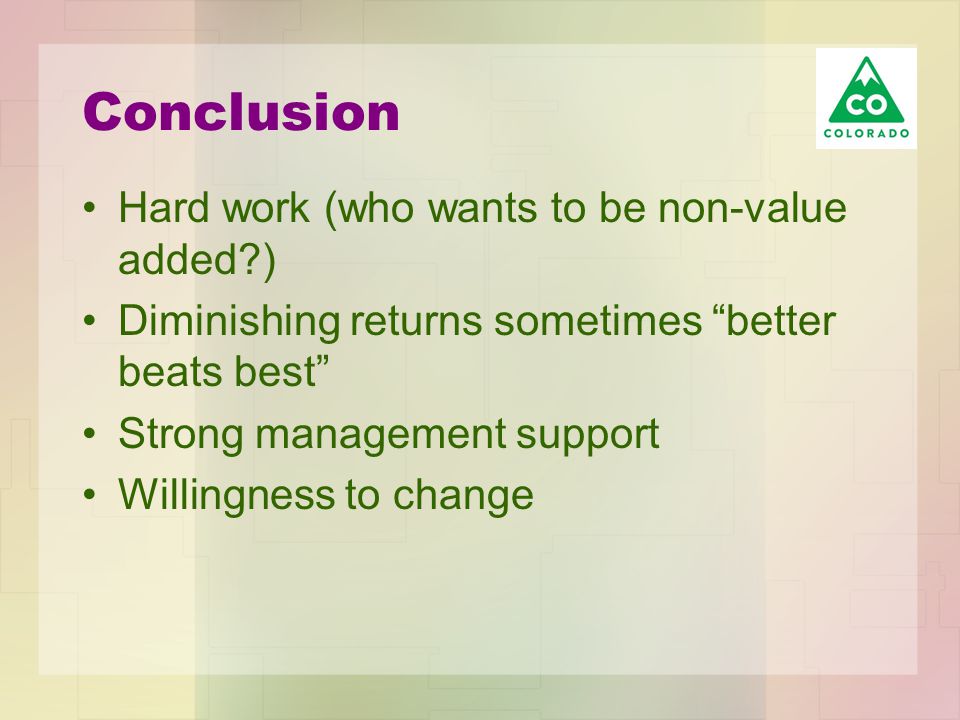 Conclusion

CO
COLORADO

• Hard work (who wants to be non-value added?)
• Diminishing returns sometimes “better beats best”
• Strong management support
• Willingness to change